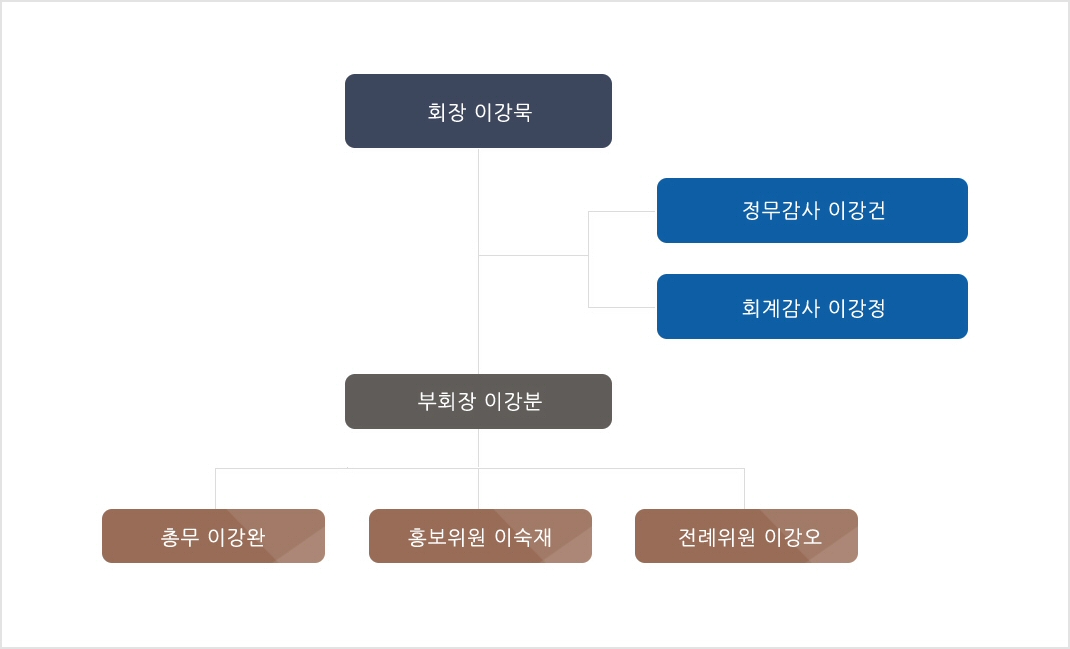 회장 이강묵

정무감사 이강건

회계감사 이강정

부회장 이강분

총무 이강완

홍보위원 이숙재

전례위원 이강오